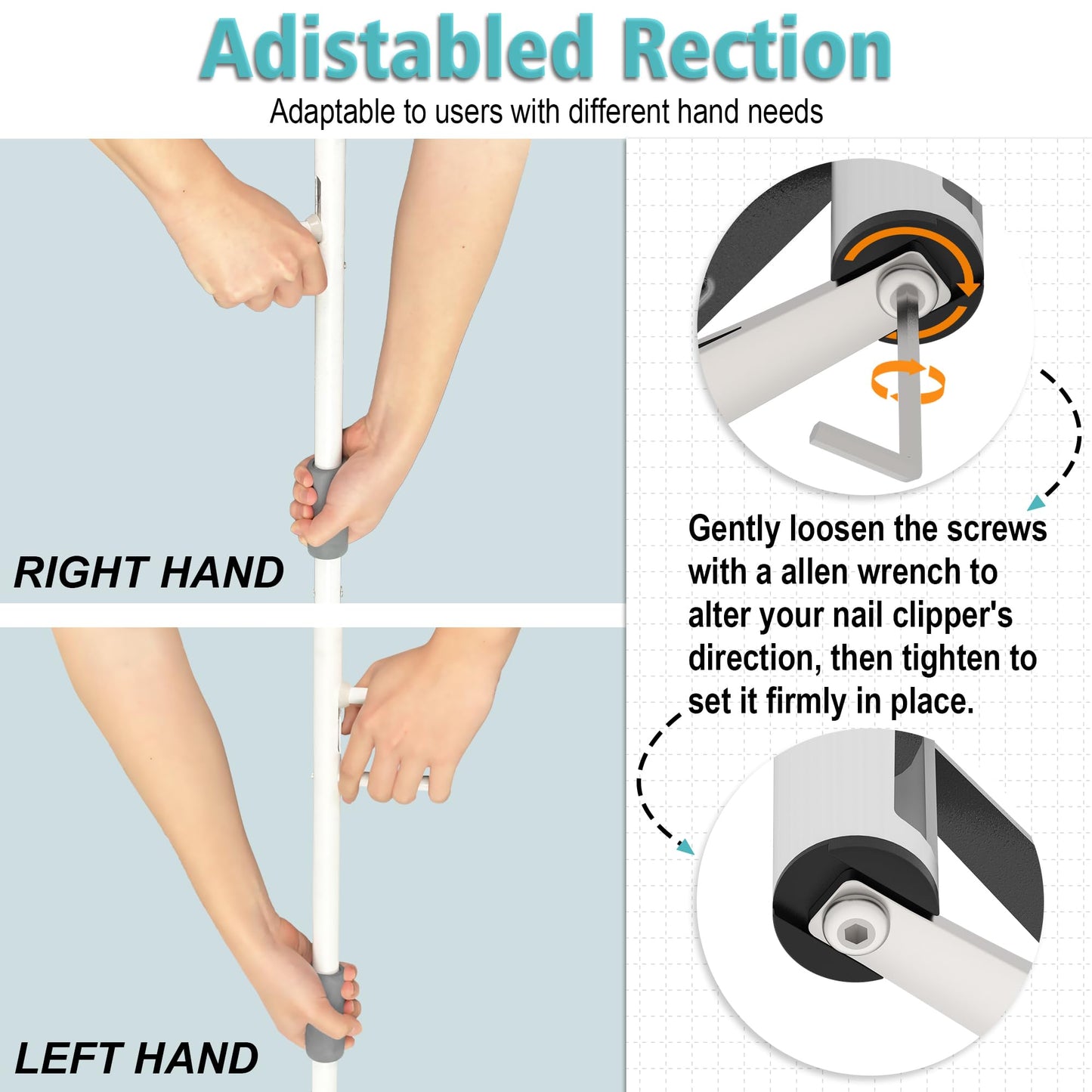 Adistabled Rection

Adaptable to users with different hand needs

RIGHT HAND

LEFT HAND

Gently loosen the screws with a allen wrench to alter your nail clipper's direction, then tighten to set it firmly in place.